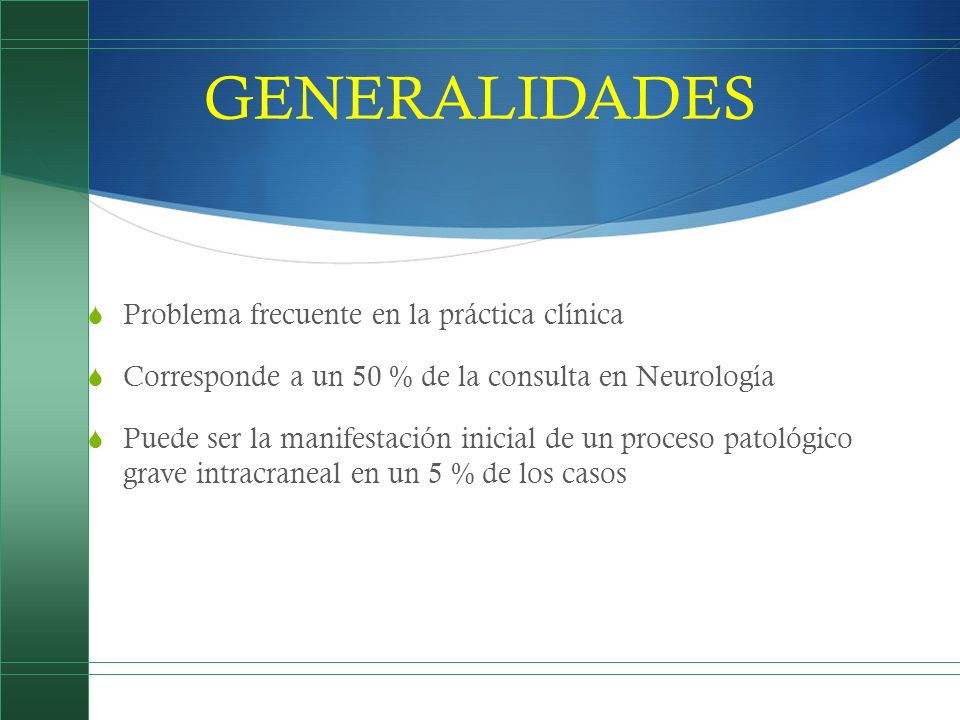 GENERALIDADES

Problema frecuente en la práctica clínica

Corresponde a un 50 % de la consulta en Neurología

Puede ser la manifestación inicial de un proceso patológico grave intracraneal en un 5 % de los casos